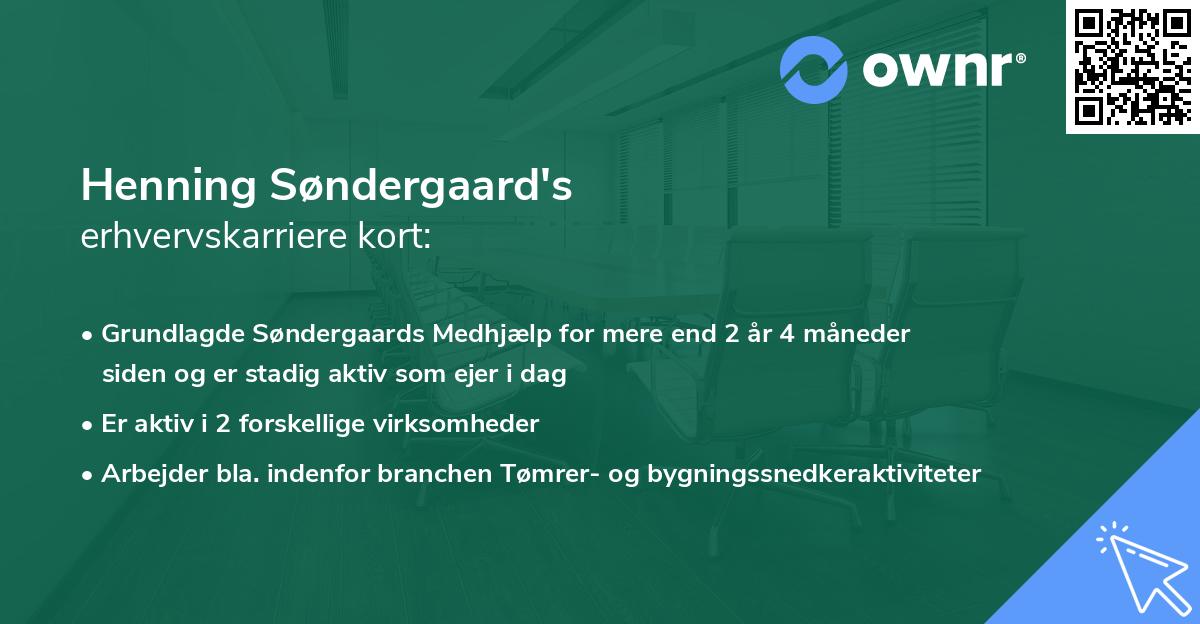 ownr®

Henning Søndergaard's
erhvervskarriere kort:

• Grundlagde Søndergaards Medhjælp for mere end 2 år 4 måneder siden og er stadig aktiv som ejer i dag

• Er aktiv i 2 forskellige virksomheder

• Arbejder bla. indenfor branchen Tømrer- og bygningssnedkeraktiviteter